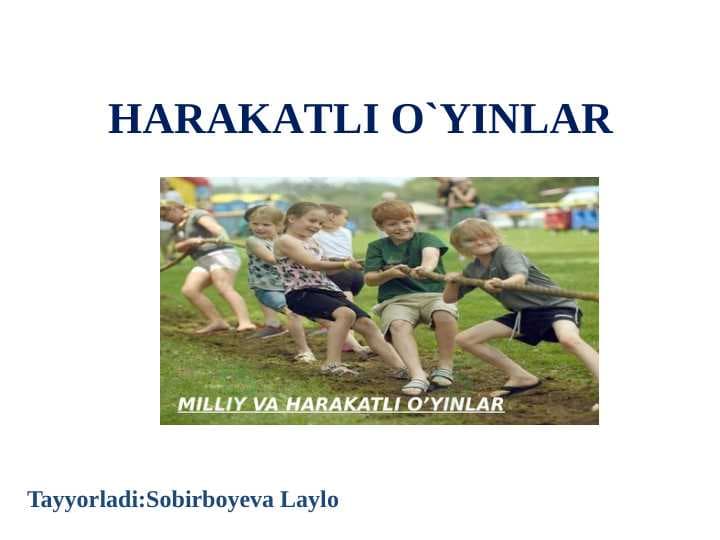 HARAKATLI O`YINLAR

MILLIY VA HARAKATLI O'YINLAR

Tayyorladi:Sobirboyeva Laylo